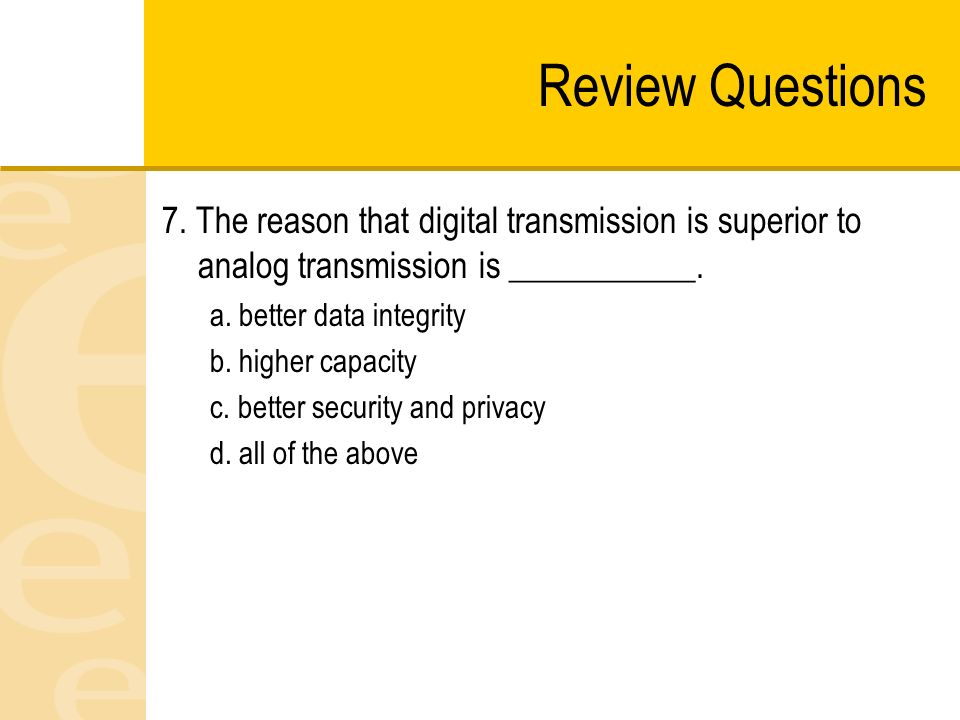 Review Questions

7. The reason that digital transmission is superior to analog transmission is ___________.

a. better data integrity
b. higher capacity
c. better security and privacy
d. all of the above